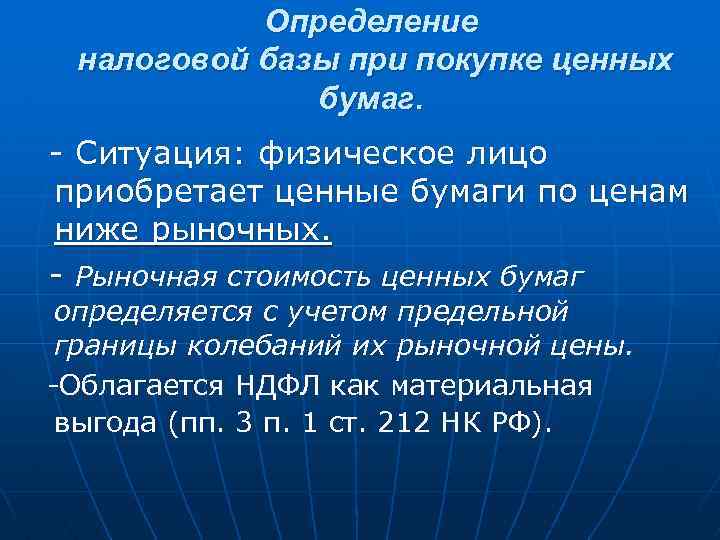 Определение налоговой базы при покупке ценных бумаг.

- Ситуация: физическое лицо приобретает ценные бумаги по ценам ниже рыночных.

- Рыночная стоимость ценных бумаг определяется с учетом предельной границы колебаний их рыночной цены.

-Облагается НДФЛ как материальная выгода (пп. 3 п. 1 ст. 212 НК РФ).